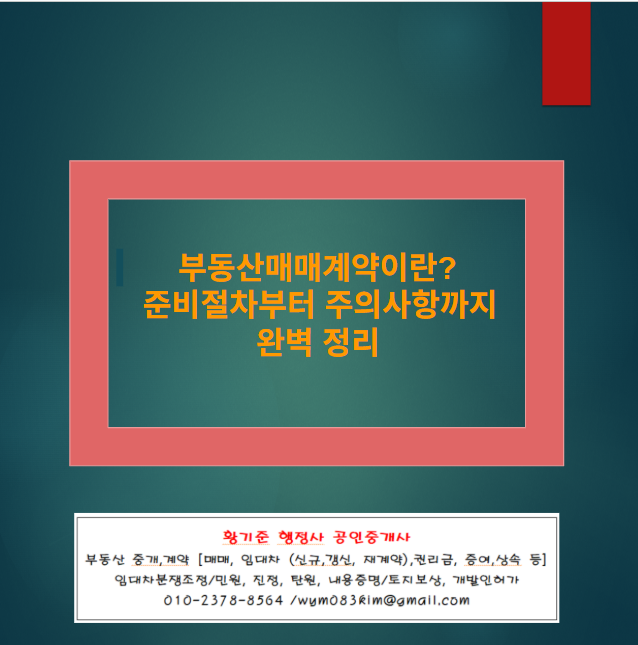 부동산매매계약이란?
준비절차부터 주의사항까지
완벽 정리

황기준 행정사 공인중개사
부동산 중개,계약 [매매, 임대차 (신규,갱신, 재계약),권리금, 증여,상속 등]
임대차분쟁조정/민원, 진정, 탄원, 내용증명/토지보상, 개발인허가
010-2378-8564 /wym083kim@gmail.com